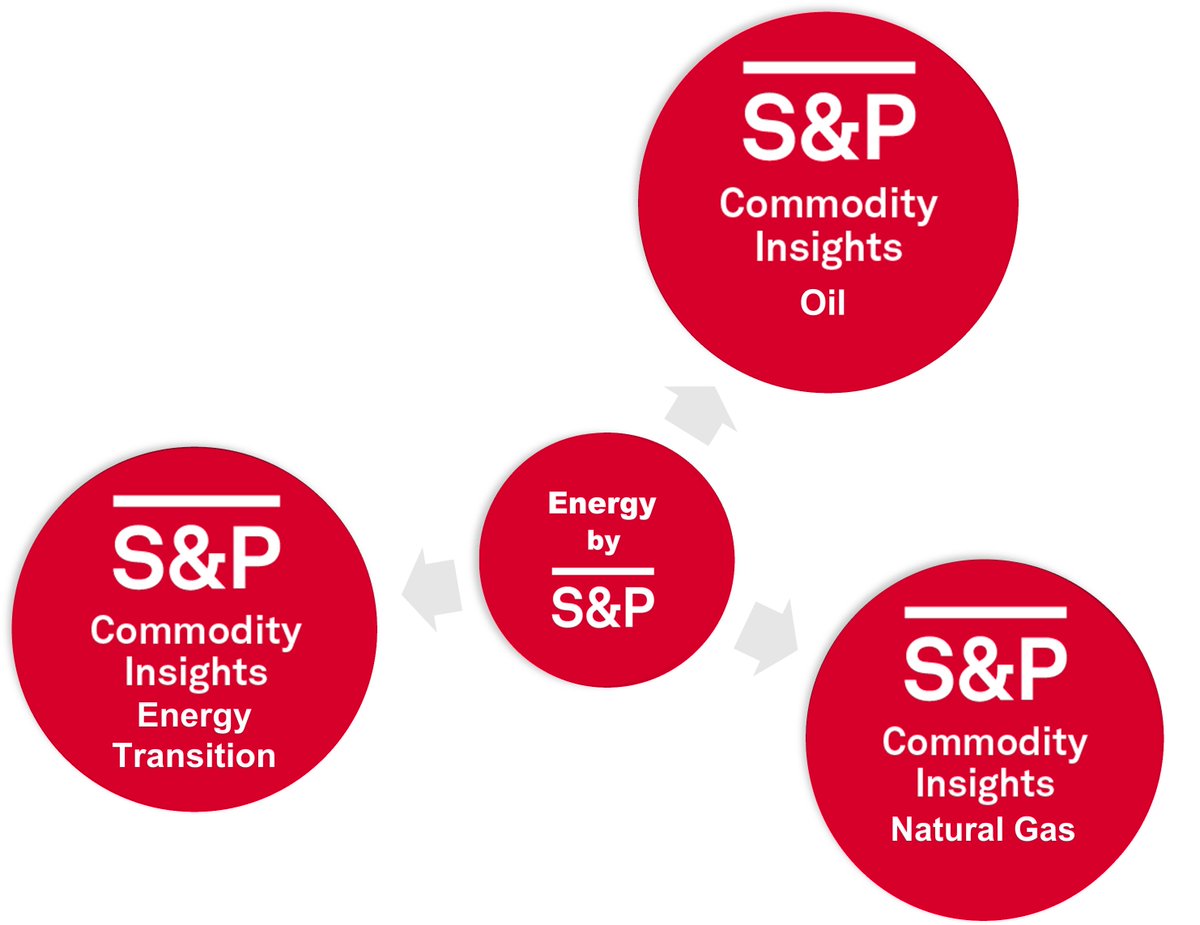 S&P
Commodity Insights
Oil

Energy by
S&P

S&P
Commodity Insights
Energy Transition

S&P
Commodity Insights
Natural Gas